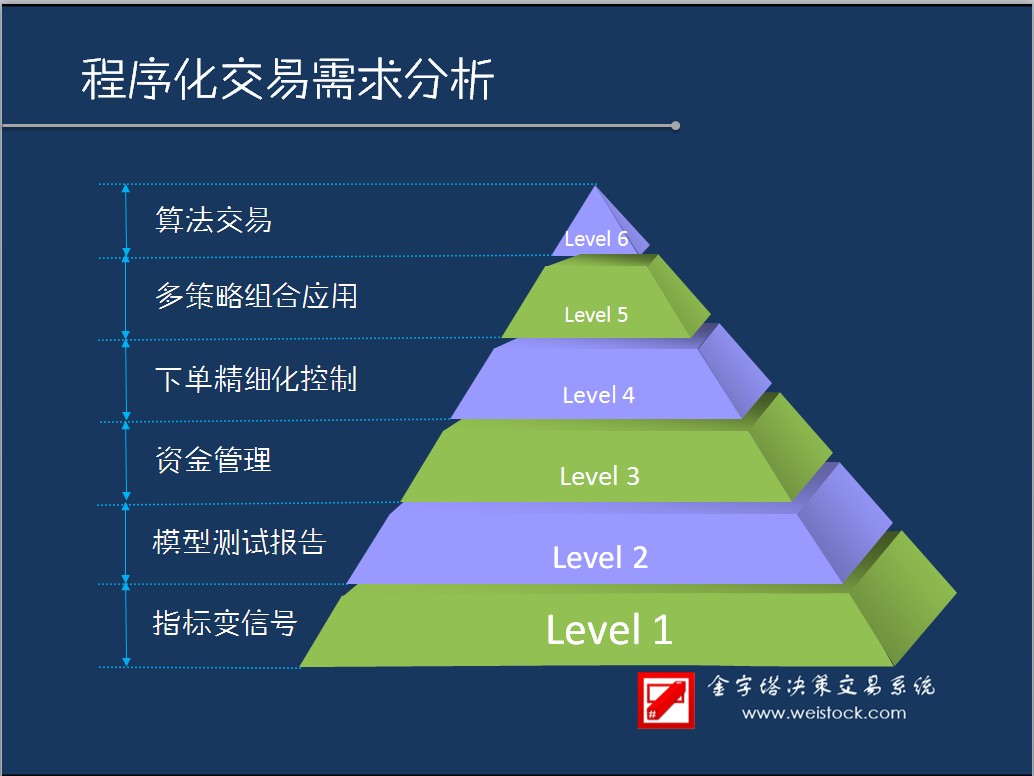 程序化交易需求分析

算法交易
Level 6

多策略组合应用
Level 5

下单精细化控制
Level 4

资金管理
Level 3

模型测试报告
Level 2

指标变信号
Level 1

金字塔决策交易系统
www.weistock.com